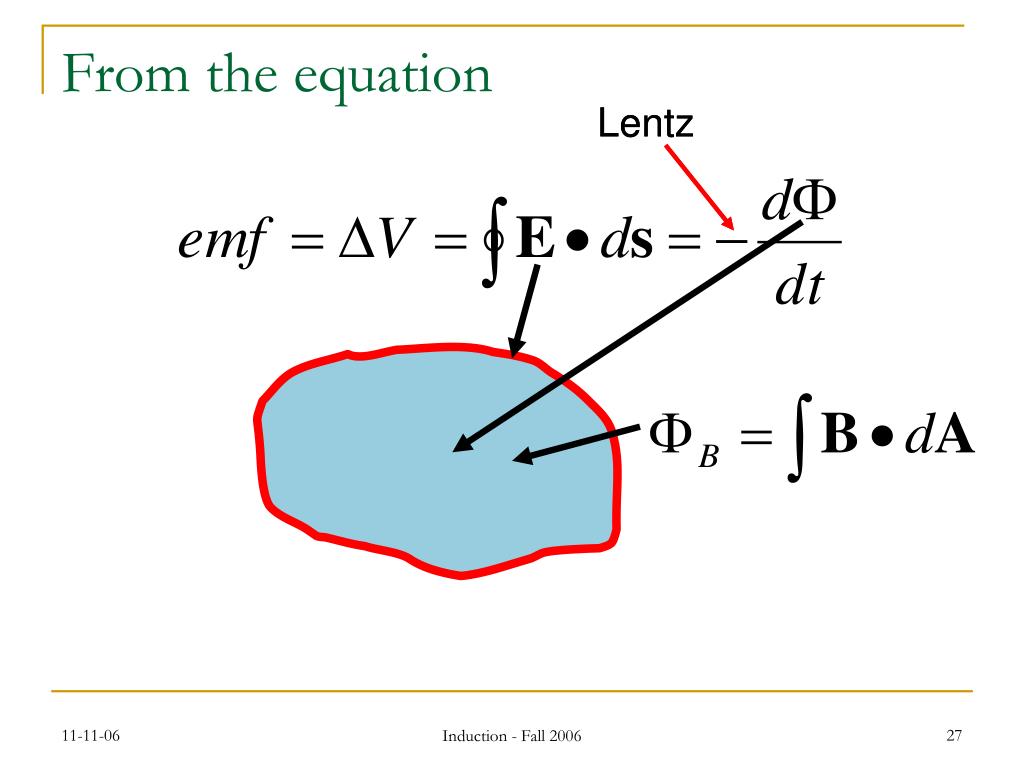 From the equation

Lentz

$emf = \Delta V = \oint \mathbf{E} \bullet d\mathbf{s} = -\frac{d\Phi}{dt}$

$\Phi_B = \int \mathbf{B} \bullet d\mathbf{A}$

11-11-06

Induction - Fall 2006

27